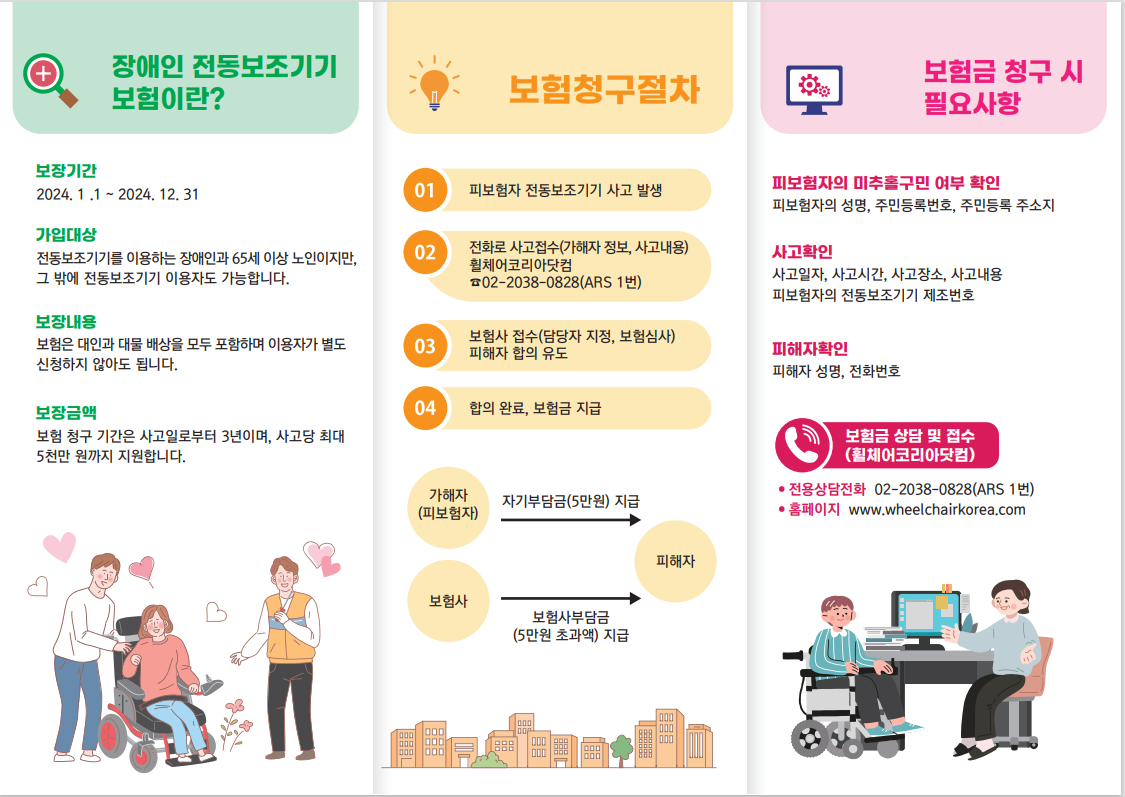 장애인 전동보조기기 보험이란?

보장기간
2024. 1 .1 ~ 2024. 12. 31

가입대상
전동보조기기를 이용하는 장애인과 65세 이상 노인이지만, 그 밖에 전동보조기기 이용자도 가능합니다.

보장내용
보험은 대인과 대물 배상을 모두 포함하며 이용자가 별도 신청하지 않아도 됩니다.

보장금액
보험 청구 기간은 사고일로부터 3년이며, 사고당 최대 5천만 원까지 지원합니다.

보험청구절차

01 피보험자 전동보조기기 사고 발생

02 전화로 사고접수(가해자 정보, 사고내용) 휠체어코리아닷컴 ☎02-2038-0828(ARS 1번)

03 보험사 접수(담당자 지정, 보험심사) 피해자 합의 유도

04 합의 완료, 보험금 지급

가해자 (피보험자)
자기부담금(5만원) 지급
피해자
보험사
보험사부담금 (5만원 초과액) 지급

보험금 청구 시 필요사항

피보험자의 미추홀구민 여부 확인
피보험자의 성명, 주민등록번호, 주민등록 주소지

사고확인
사고일자, 사고시간, 사고장소, 사고내용
피보험자의 전동보조기기 제조번호

피해자확인
피해자 성명, 전화번호

보험금 상담 및 접수 (휠체어코리아닷컴)

• 전용상담전화 02-2038-0828(ARS 1번)
• 홈페이지 www.wheelchairkorea.com